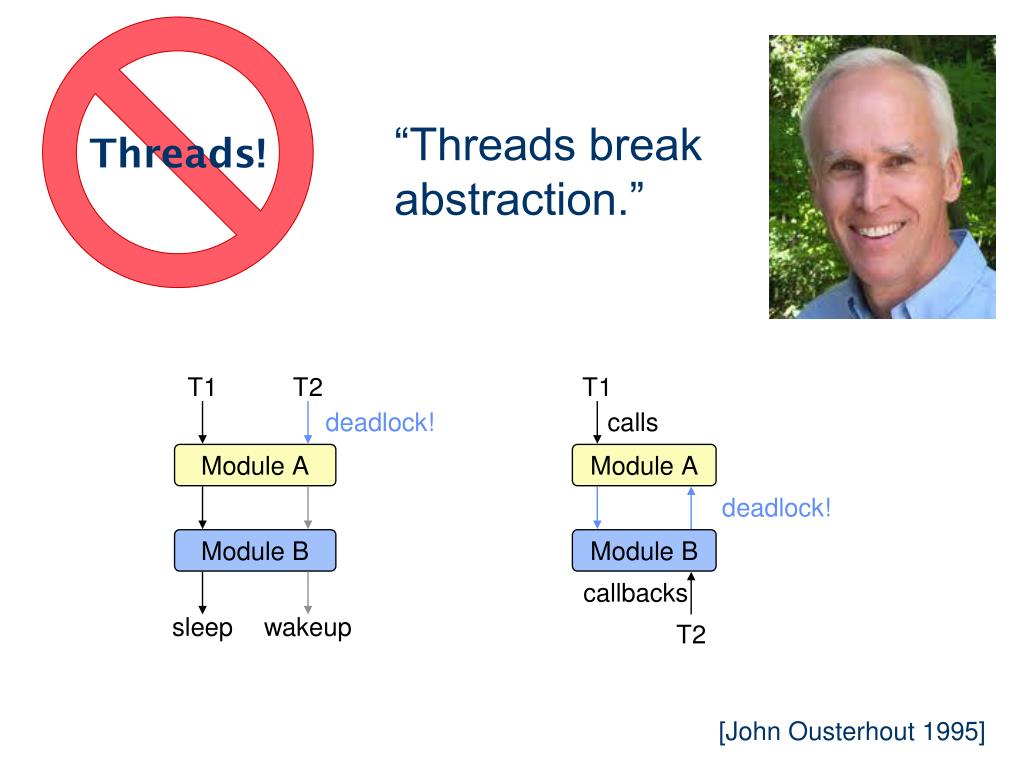 Threads!

“Threads break abstraction.”

T1
T2
deadlock!
Module A
Module B
sleep
wakeup

T1
calls
Module A
deadlock!
Module B
callbacks
T2

[John Ousterhout 1995]